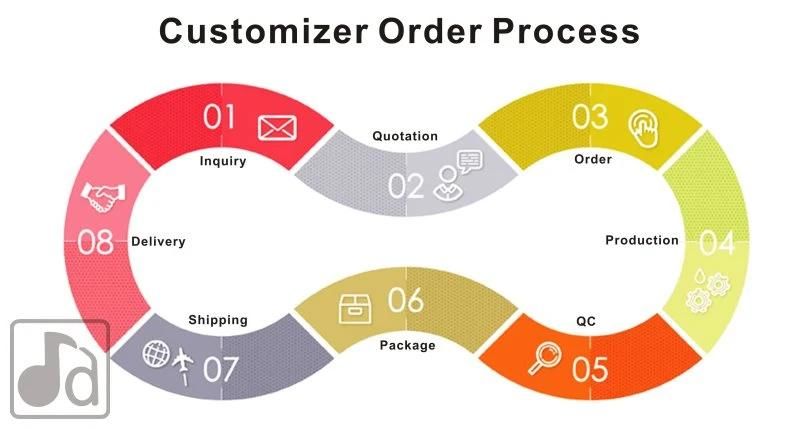 Customizer Order Process

01
Inquiry

Quotation
02

03
Order

Production
04

QC
05

06
Package

Shipping
07

08
Delivery